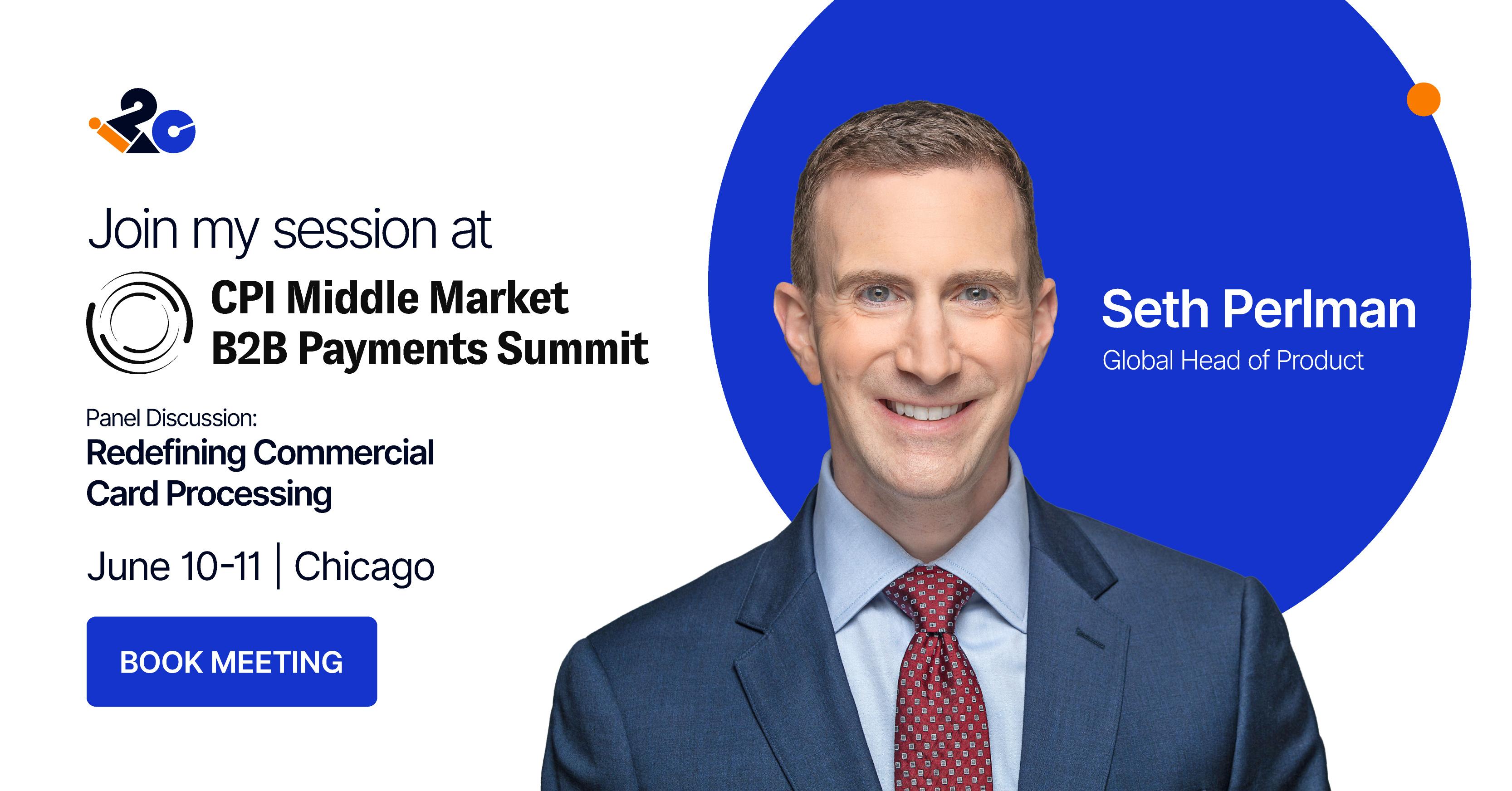 Join my session at

CPI Middle Market B2B Payments Summit

Panel Discussion:
Redefining Commercial Card Processing

June 10-11 | Chicago

BOOK MEETING

Seth Perlman
Global Head of Product